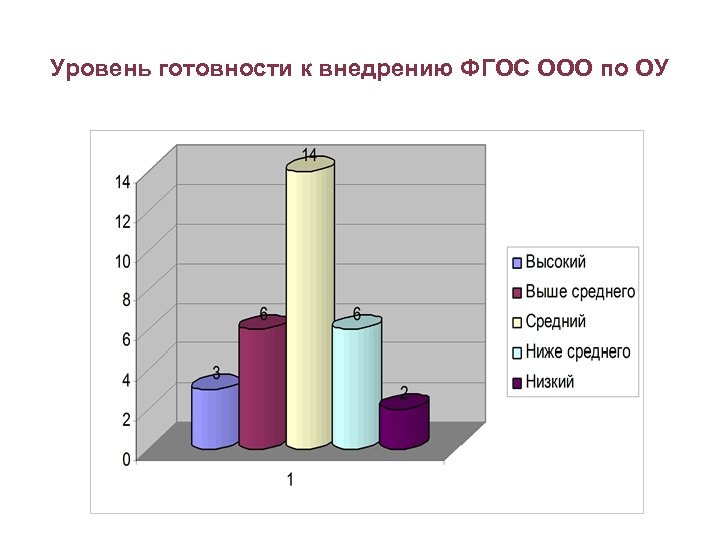 Уровень готовности к внедрению ФГОС ООО по ОУ

14
12
10
8
6
4
2
0

3
6
14
6
2

1

Высокий
Выше среднего
Средний
Ниже среднего
Низкий